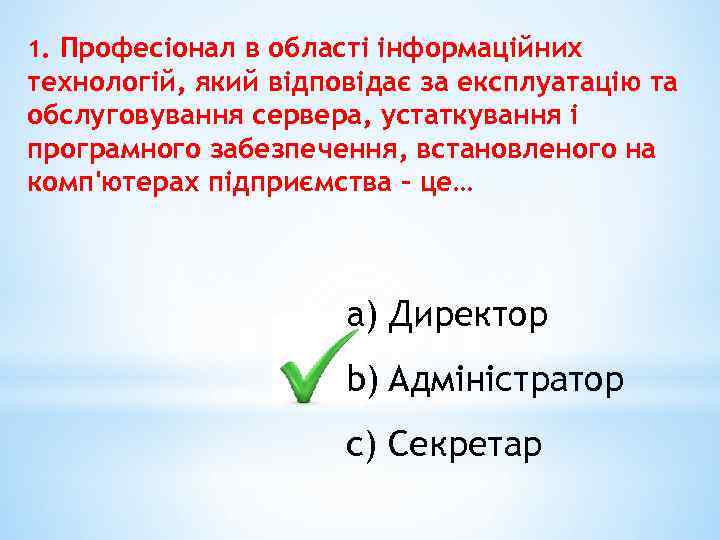 1. Професіонал в області інформаційних технологій, який відповідає за експлуатацію та обслуговування сервера, устаткування і програмного забезпечення, встановленого на комп'ютерах підприємства – це…

a) Директор

b) Адміністратор

c) Секретар